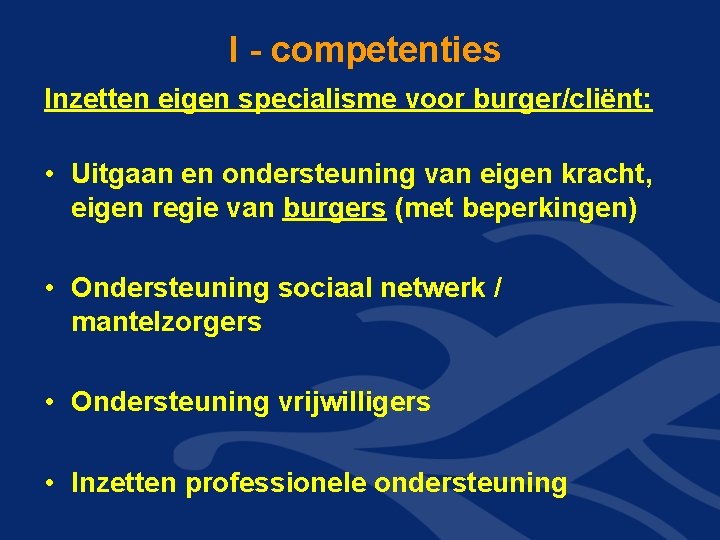 I - competenties

Inzetten eigen specialisme voor burger/cliënt:

• Uitgaan en ondersteuning van eigen kracht, eigen regie van burgers (met beperkingen)

• Ondersteuning sociaal netwerk / mantelzorgers

• Ondersteuning vrijwilligers

• Inzetten professionele ondersteuning